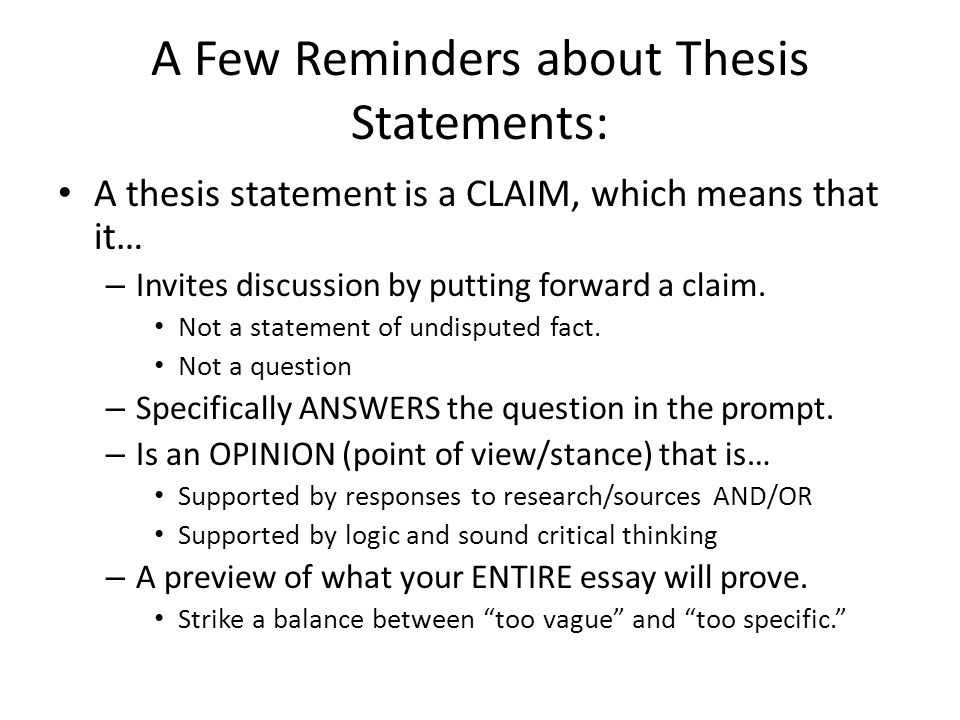 A Few Reminders about Thesis Statements:

• A thesis statement is a CLAIM, which means that it…
– Invites discussion by putting forward a claim.
• Not a statement of undisputed fact.
• Not a question
– Specifically ANSWERS the question in the prompt.
– Is an OPINION (point of view/stance) that is…
• Supported by responses to research/sources AND/OR
• Supported by logic and sound critical thinking
– A preview of what your ENTIRE essay will prove.
• Strike a balance between “too vague” and “too specific.”